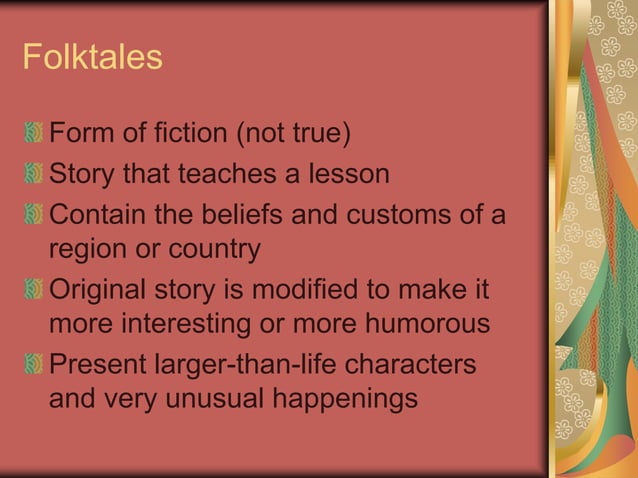 Folktales

Form of fiction (not true)
Story that teaches a lesson
Contain the beliefs and customs of a region or country
Original story is modified to make it more interesting or more humorous
Present larger-than-life characters and very unusual happenings